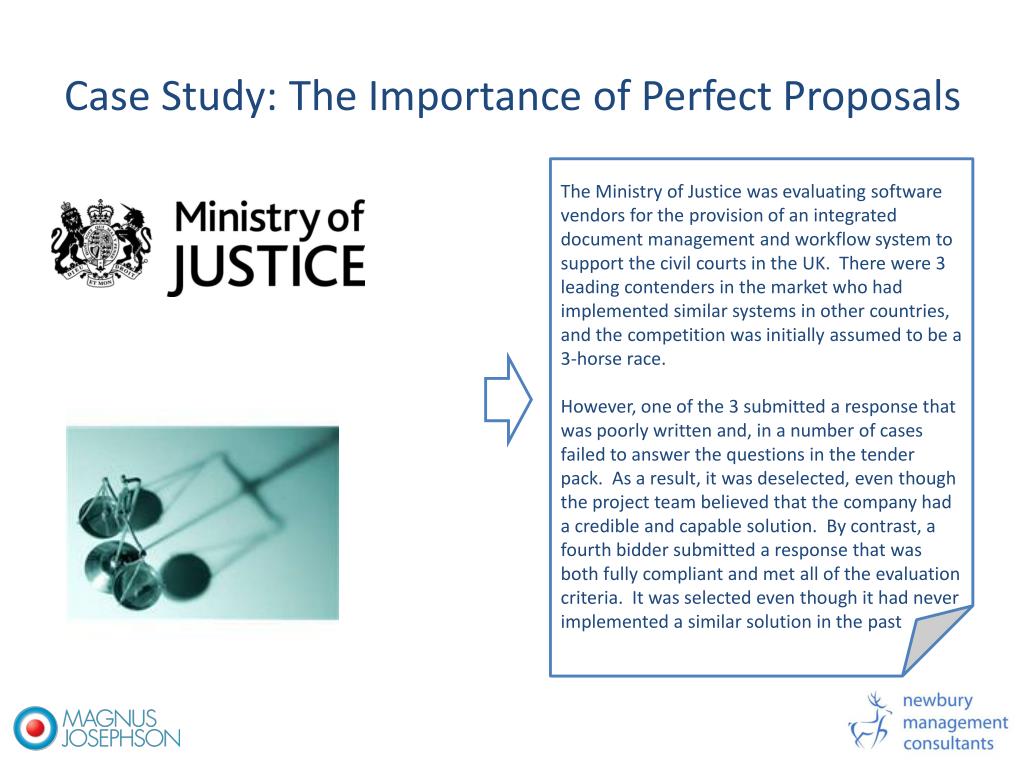 Case Study: The Importance of Perfect Proposals

Ministry of JUSTICE

The Ministry of Justice was evaluating software vendors for the provision of an integrated document management and workflow system to support the civil courts in the UK. There were 3 leading contenders in the market who had implemented similar systems in other countries, and the competition was initially assumed to be a 3-horse race.

However, one of the 3 submitted a response that was poorly written and, in a number of cases failed to answer the questions in the tender pack. As a result, it was deselected, even though the project team believed that the company had a credible and capable solution. By contrast, a fourth bidder submitted a response that was both fully compliant and met all of the evaluation criteria. It was selected even though it had never implemented a similar solution in the past

MAGNUS JOSEPHSON

newbury management consultants